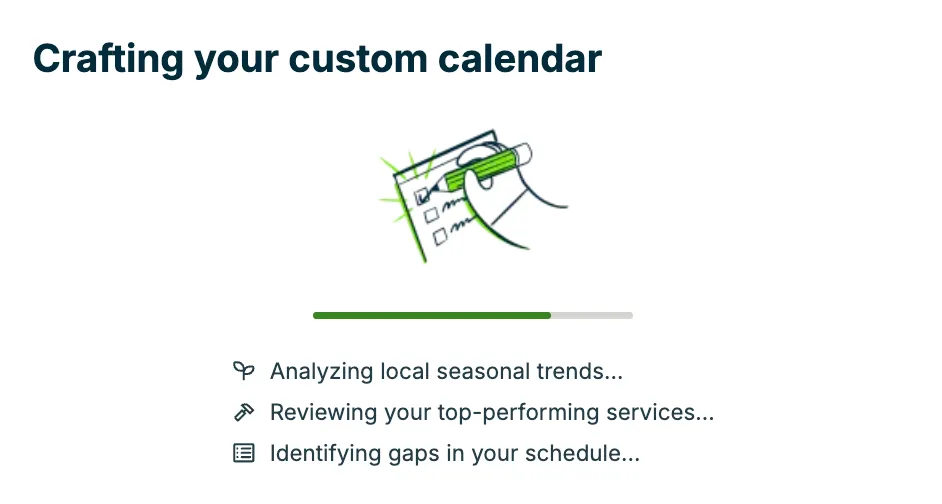 Crafting your custom calendar

Analyzing local seasonal trends...
Reviewing your top-performing services...
Identifying gaps in your schedule...